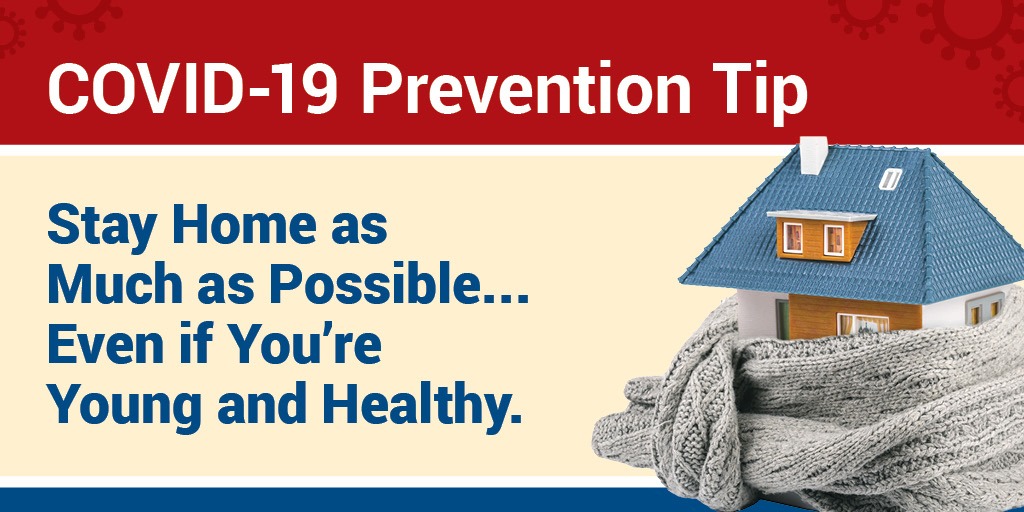 COVID-19 Prevention Tip

Stay Home as Much as Possible... Even if You're Young and Healthy.